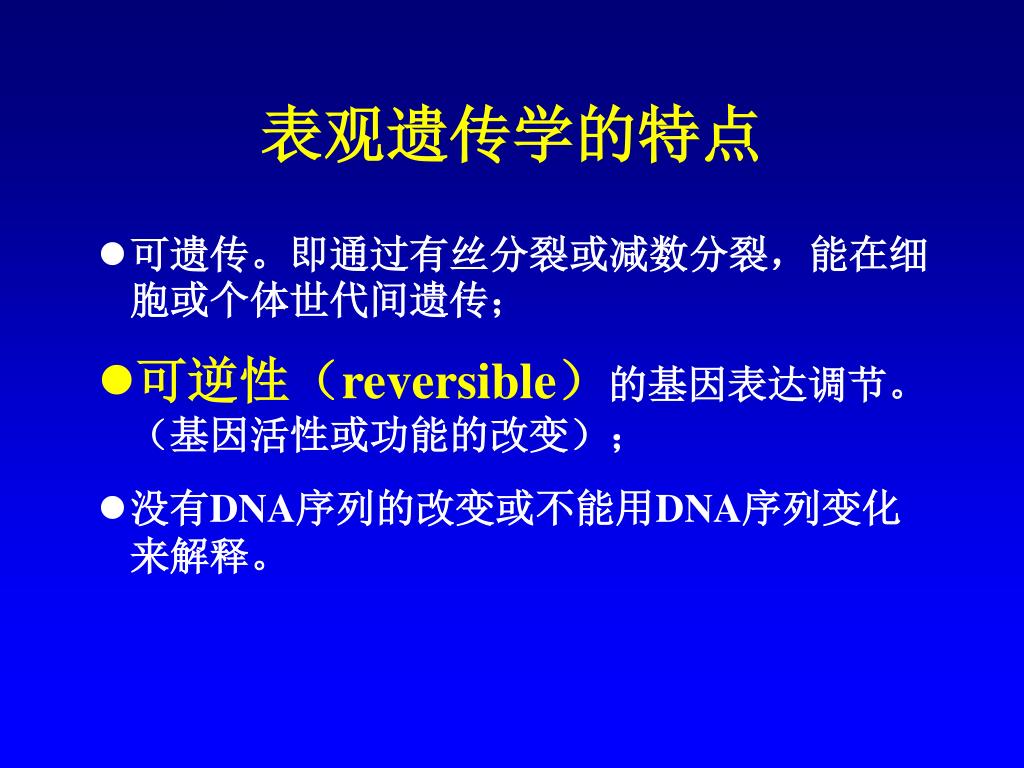 表观遗传学的特点

●可遗传。即通过有丝分裂或减数分裂，能在细胞或个体世代间遗传；

●可逆性（reversible）的基因表达调节。（基因活性或功能的改变）；

●没有DNA序列的改变或不能用DNA序列变化来解释。